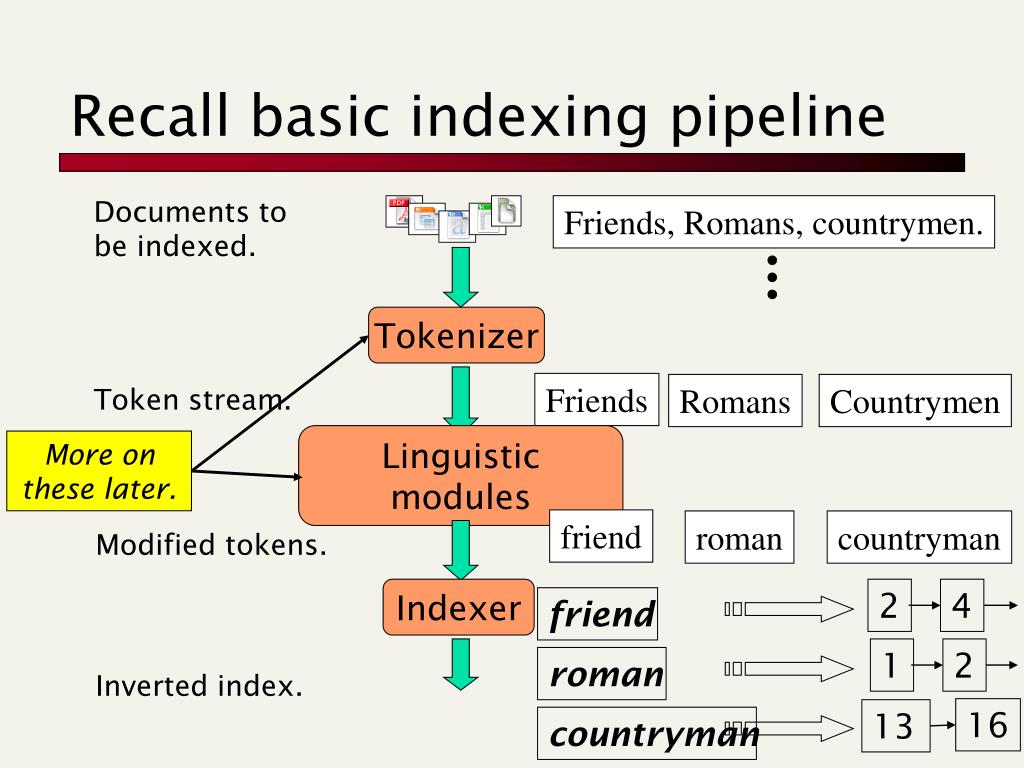 Recall basic indexing pipeline

Documents to be indexed.

Friends, Romans, countrymen.

Tokenizer

Token stream.

Friends Romans Countrymen

More on these later.

Linguistic modules

Modified tokens.

friend roman countryman

Indexer

Inverted index.

friend 2 4

roman 1 2

countryman 13 16